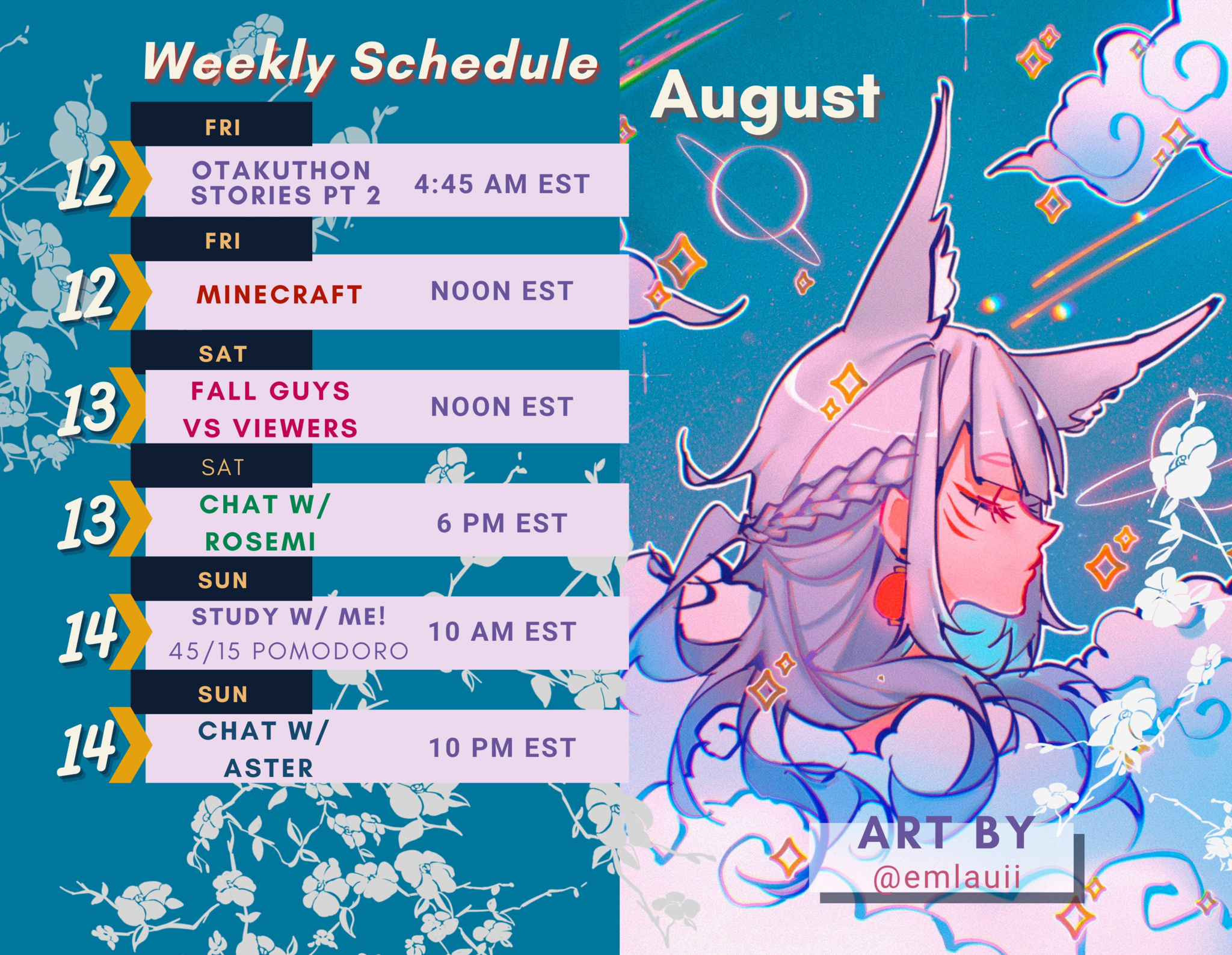 Weekly Schedule

August

FRI
12
OTAKUTHON STORIES PT 2
4:45 AM EST

FRI
12
MINECRAFT
NOON EST

SAT
13
FALL GUYS VS VIEWERS
NOON EST

SAT
13
CHAT W/ ROSEMI
6 PM EST

SUN
14
STUDY W/ ME!
45/15 POMODORO
10 AM EST

SUN
14
CHAT W/ ASTER
10 PM EST

ART BY
@emlauii